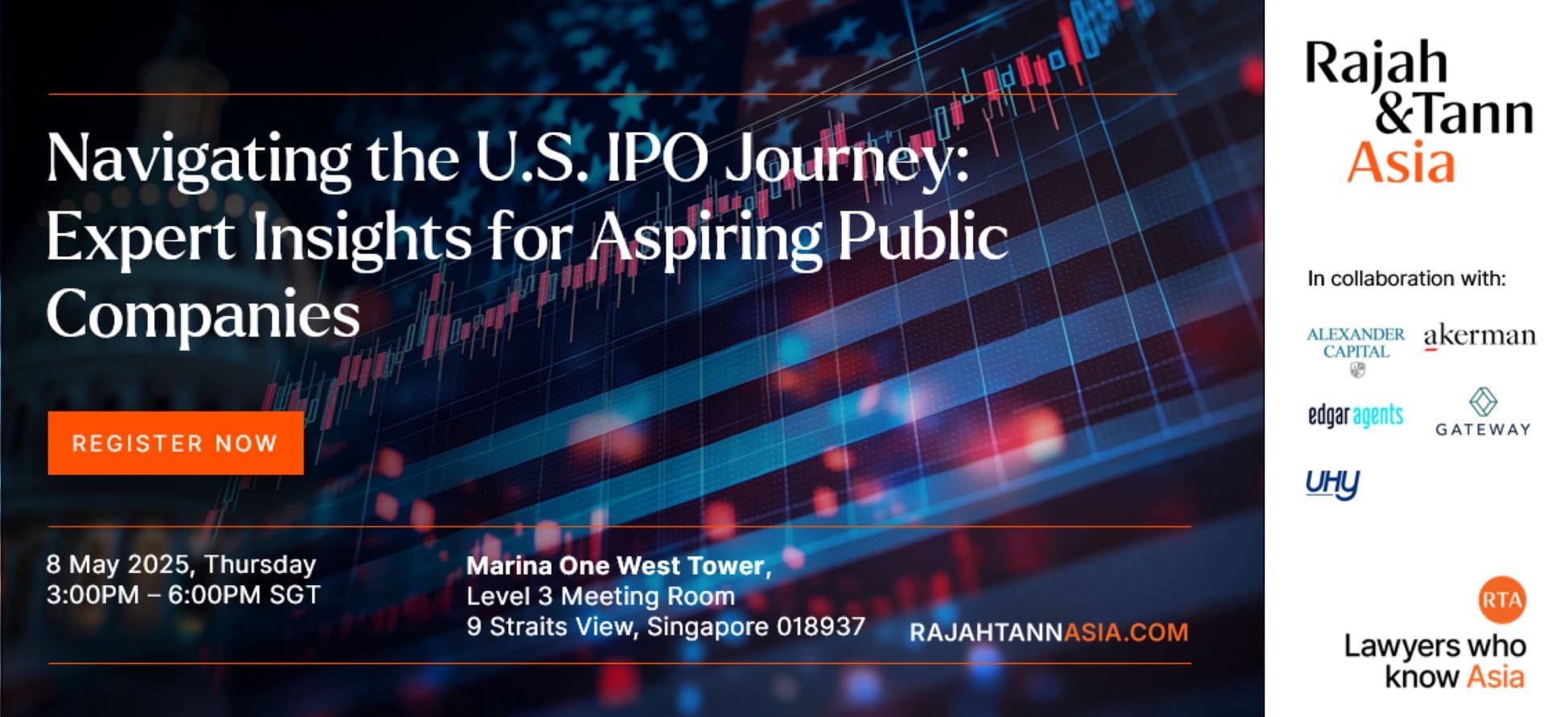 Navigating the U.S. IPO Journey: Expert Insights for Aspiring Public Companies

REGISTER NOW

8 May 2025, Thursday
3:00PM – 6:00PM SGT

Marina One West Tower,
Level 3 Meeting Room
9 Straits View, Singapore 018937

RAJAHTANNASIA.COM

Rajah &Tann Asia

In collaboration with:

ALEXANDER CAPITAL

akerman

edgar agents

GATEWAY

UHY

RTA

Lawyers who know Asia